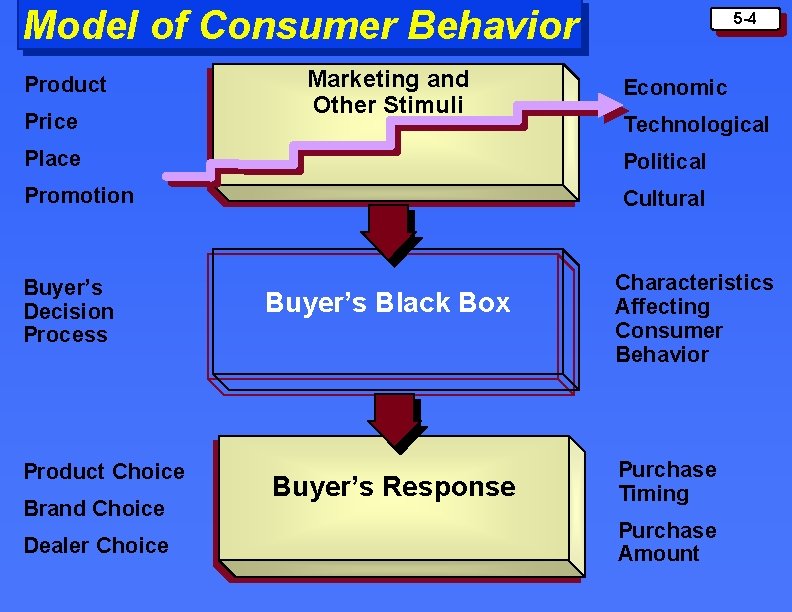 Model of Consumer Behavior

5-4

Product

Price

Place

Promotion

Marketing and Other Stimuli

Economic

Technological

Political

Cultural

Buyer's Decision Process

Buyer's Black Box

Characteristics Affecting Consumer Behavior

Product Choice

Brand Choice

Dealer Choice

Buyer's Response

Purchase Timing

Purchase Amount